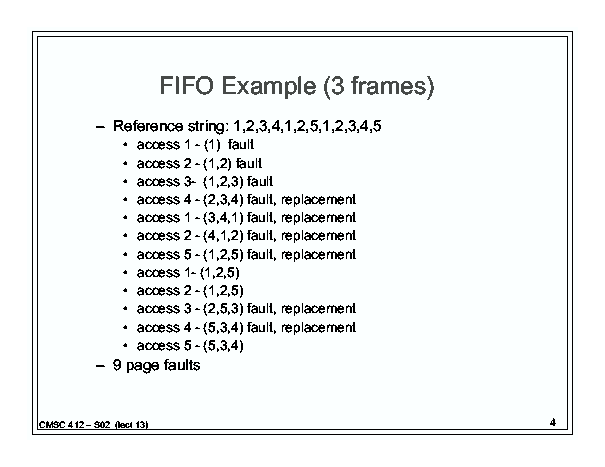 FIFO Example (3 frames)

– Reference string: 1,2,3,4,1,2,5,1,2,3,4,5
• access 1 - (1) fault
• access 2 - (1,2) fault
• access 3- (1,2,3) fault
• access 4 - (2,3,4) fault, replacement
• access 1 - (3,4,1) fault, replacement
• access 2 - (4,1,2) fault, replacement
• access 5 - (1,2,5) fault, replacement
• access 1- (1,2,5)
• access 2 - (1,2,5)
• access 3 - (2,5,3) fault, replacement
• access 4 - (5,3,4) fault, replacement
• access 5 - (5,3,4)
– 9 page faults

CMSC 412 – S02 (lect 13)

4